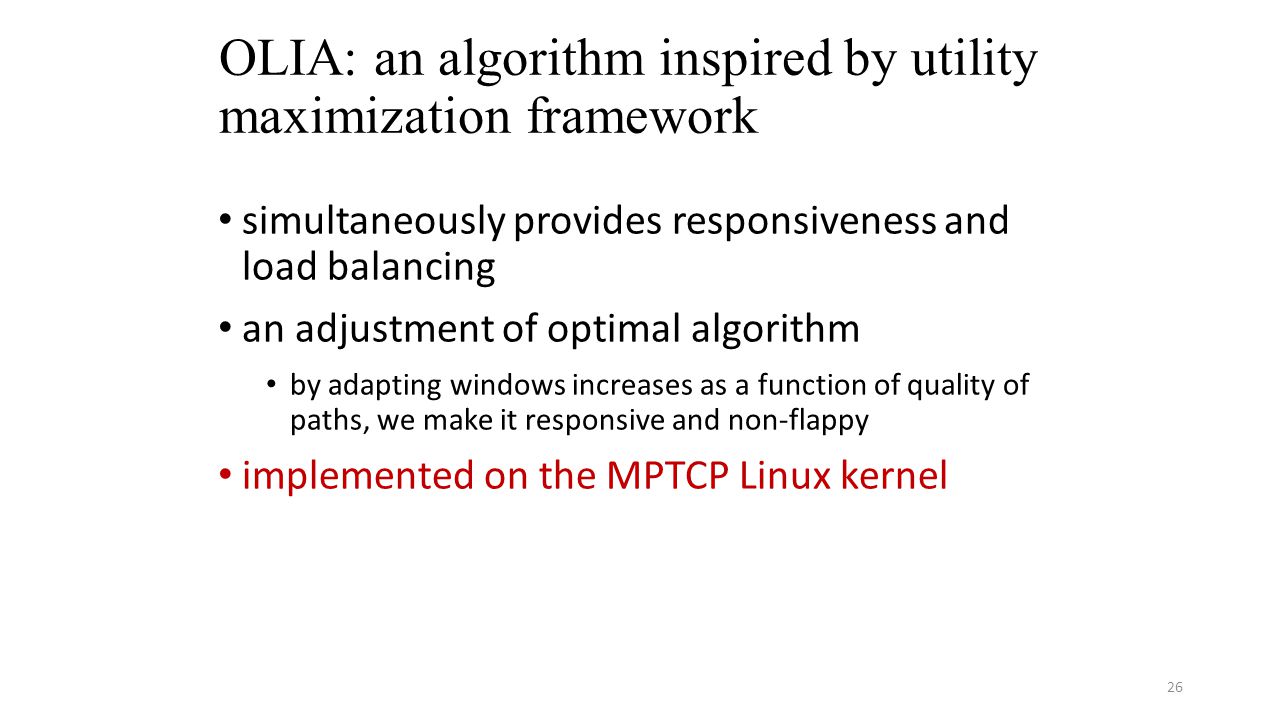 OLIA: an algorithm inspired by utility maximization framework

• simultaneously provides responsiveness and load balancing

• an adjustment of optimal algorithm

• by adapting windows increases as a function of quality of paths, we make it responsive and non-flappy

• implemented on the MPTCP Linux kernel

26